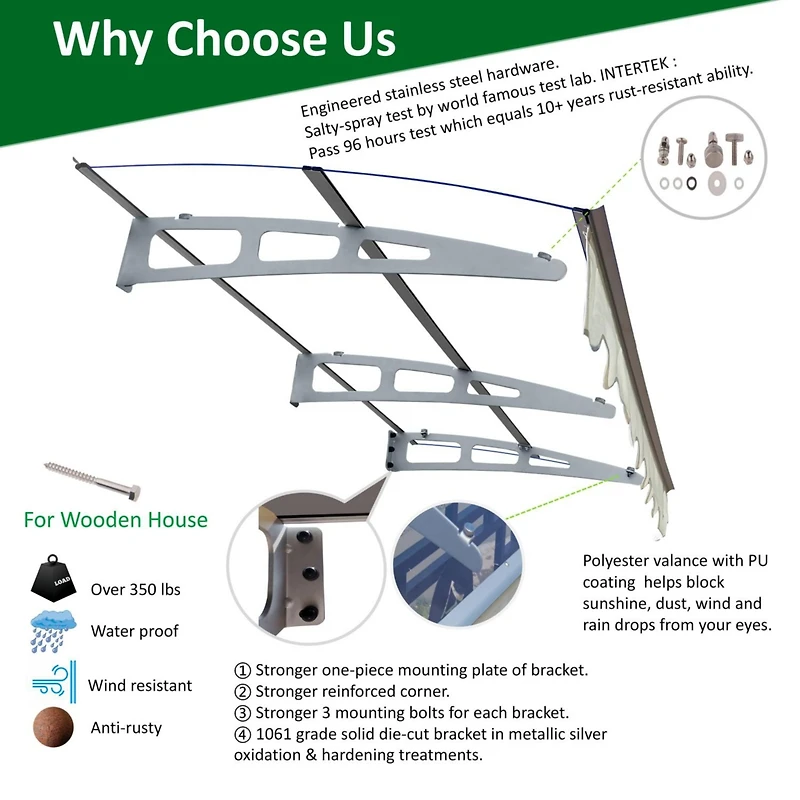 Why Choose Us

Engineered stainless steel hardware.
Salty-spray test by world famous test lab. INTERTEK :
Pass 96 hours test which equals 10+ years rust-resistant ability.

For Wooden House

LOAD

Over 350 lbs

Water proof

Wind resistant

Anti-rusty

Polyester valance with PU coating helps block sunshine, dust, wind and rain drops from your eyes.

① Stronger one-piece mounting plate of bracket.
② Stronger reinforced corner.
③ Stronger 3 mounting bolts for each bracket.
④ 1061 grade solid die-cut bracket in metallic silver oxidation & hardening treatments.